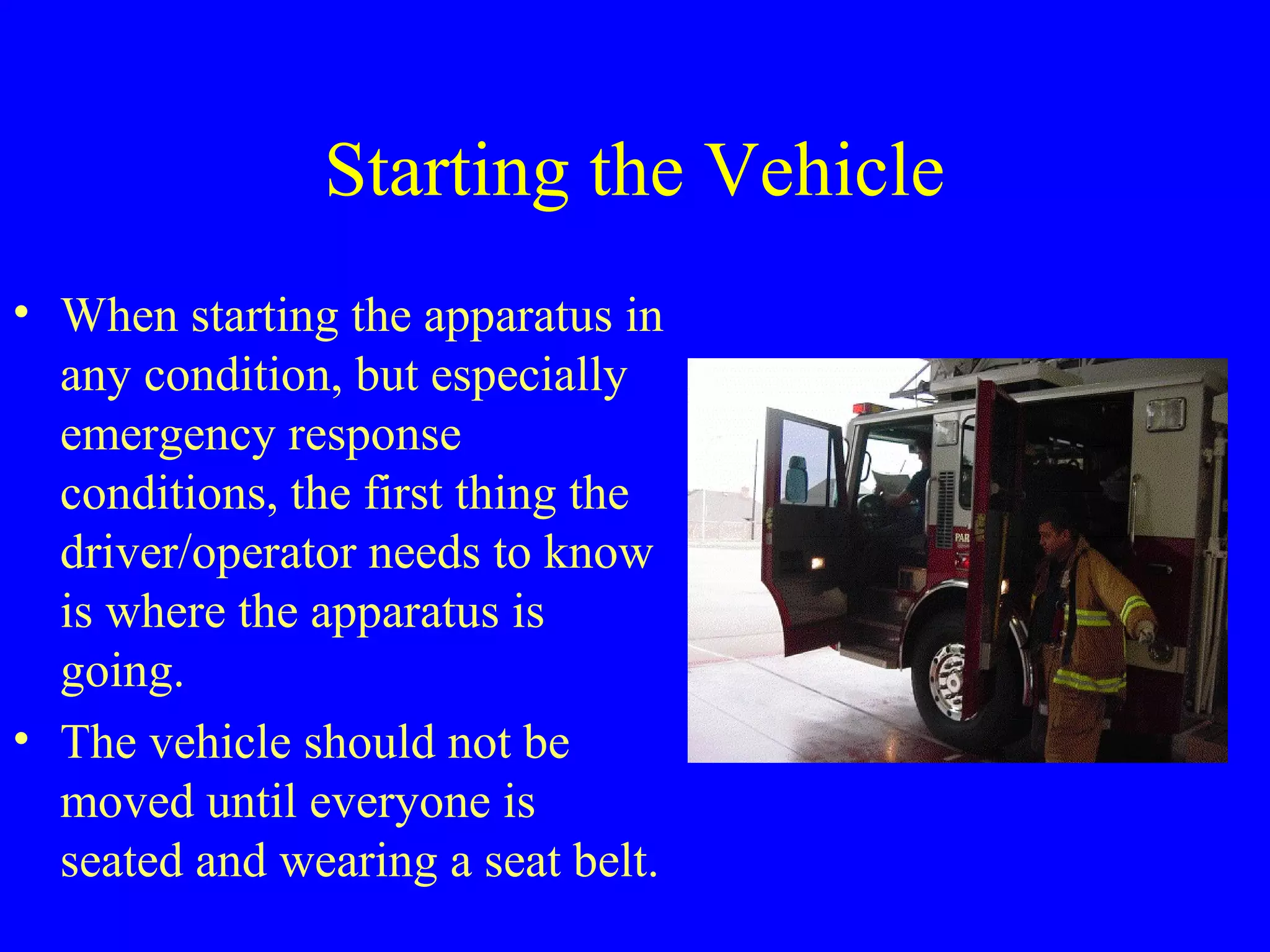 Starting the Vehicle

• When starting the apparatus in any condition, but especially emergency response conditions, the first thing the driver/operator needs to know is where the apparatus is going.

• The vehicle should not be moved until everyone is seated and wearing a seat belt.

PAR